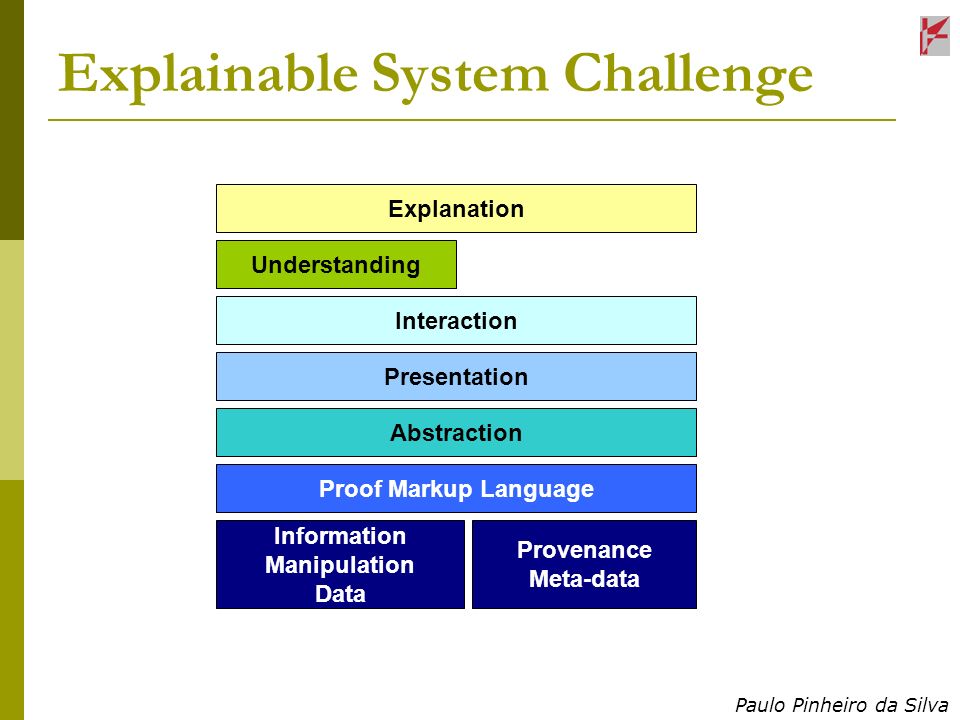 Explainable System Challenge

Explanation

Understanding

Interaction

Presentation

Abstraction

Proof Markup Language

Information Manipulation Data

Provenance Meta-data

Paulo Pinheiro da Silva